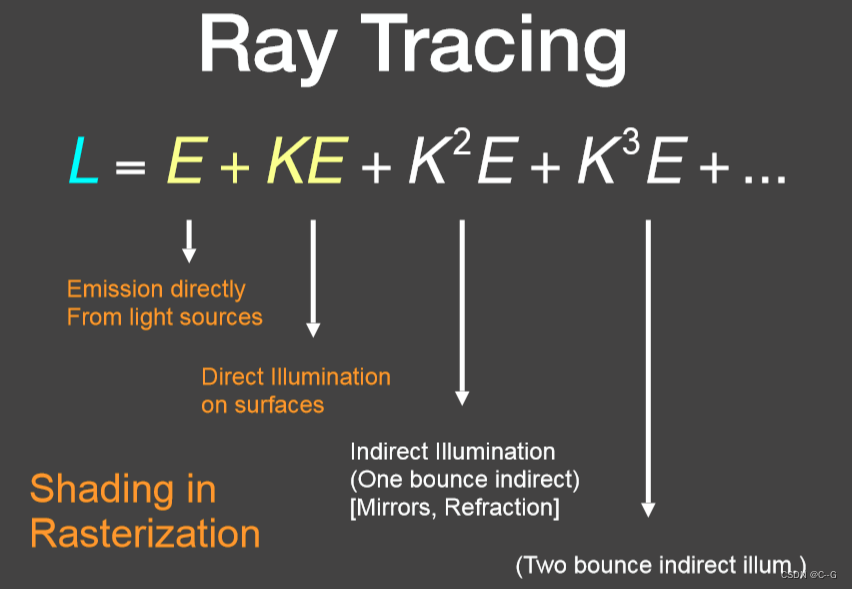 Ray Tracing

$L = E + KE + K^2E + K^3E + ...$

Emission directly From light sources

Direct Illumination on surfaces

Indirect Illumination (One bounce indirect) [Mirrors, Refraction]

Shading in Rasterization

(Two bounce indirect illum.)

CSDN @C--G